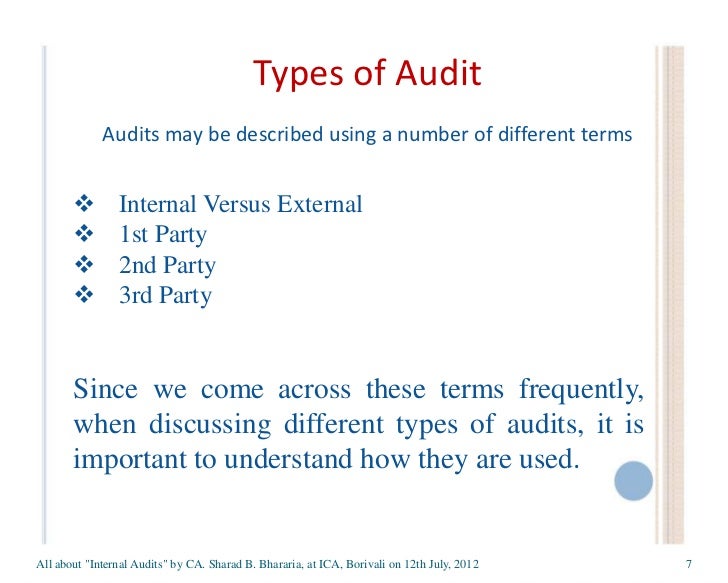 Types of Audit

Audits may be described using a number of different terms

❖ Internal Versus External
❖ 1st Party
❖ 2nd Party
❖ 3rd Party

Since we come across these terms frequently, when discussing different types of audits, it is important to understand how they are used.

All about "Internal Audits" by CA. Sharad B. Bhararia, at ICA, Borivali on 12th July, 2012

7